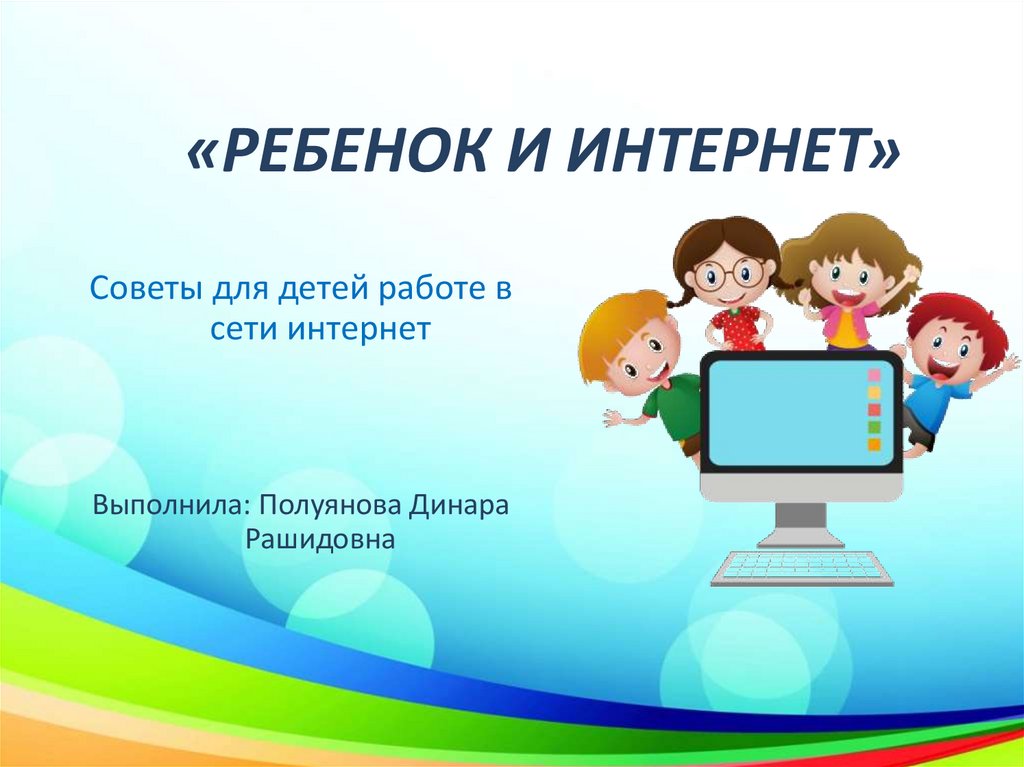 «РЕБЕНОК И ИНТЕРНЕТ»

Советы для детей работе в сети интернет

Выполнила: Полуянова Динара Рашидовна